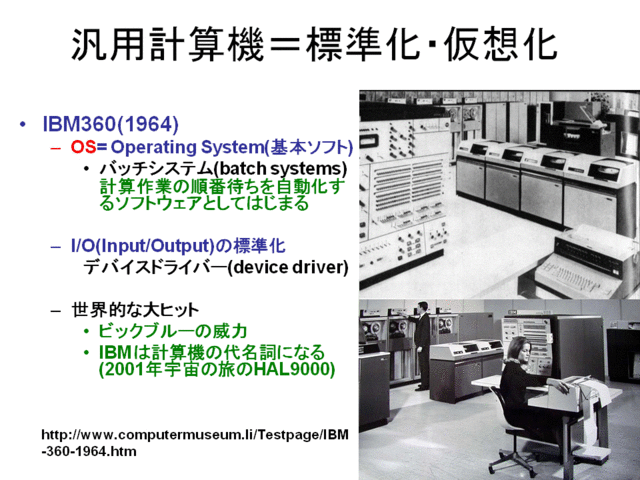 汎用計算機＝標準化・仮想化

• IBM360(1964)
– OS= Operating System(基本ソフト)
• バッチシステム(batch systems)
計算作業の順番待ちを自動化するソフトウェアとしてはじまる

– I/O(Input/Output)の標準化
デバイスドライバー(device driver)

– 世界的な大ヒット
• ビックブルーの威力
• IBMは計算機の代名詞になる (2001年宇宙の旅のHAL9000)

http://www.computermuseum.li/Testpage/IBM-360-1964.htm